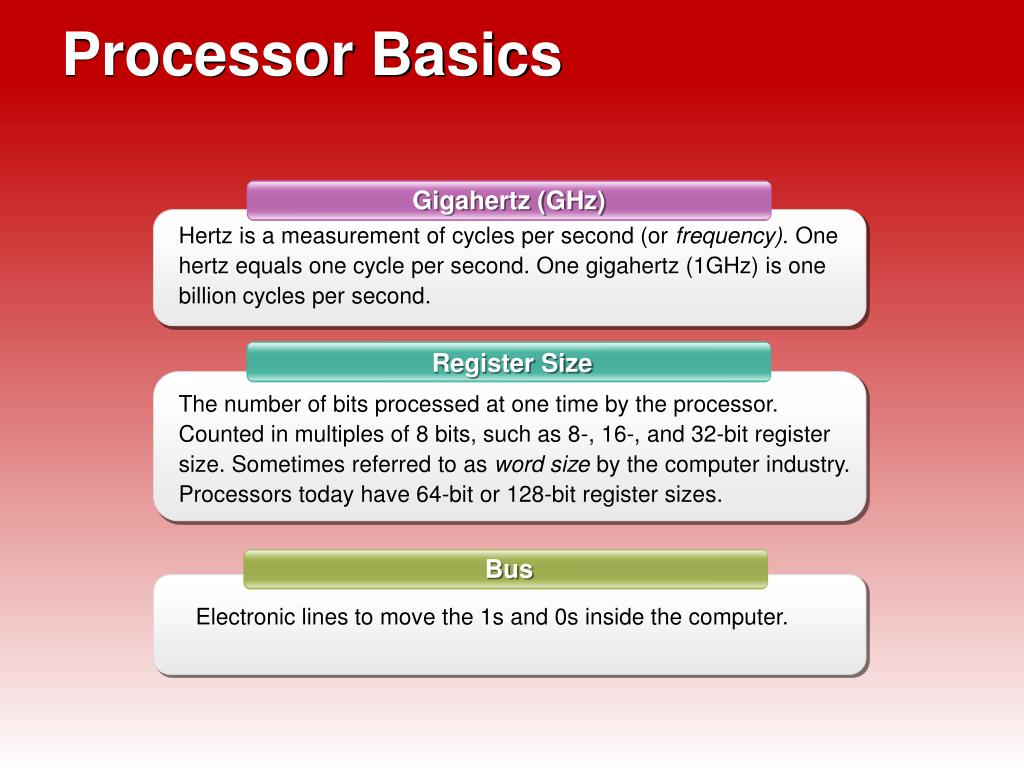 Processor Basics

Gigahertz (GHz)

Hertz is a measurement of cycles per second (or frequency). One hertz equals one cycle per second. One gigahertz (1GHz) is one billion cycles per second.

Register Size

The number of bits processed at one time by the processor. Counted in multiples of 8 bits, such as 8-, 16-, and 32-bit register size. Sometimes referred to as word size by the computer industry. Processors today have 64-bit or 128-bit register sizes.

Bus

Electronic lines to move the 1s and 0s inside the computer.